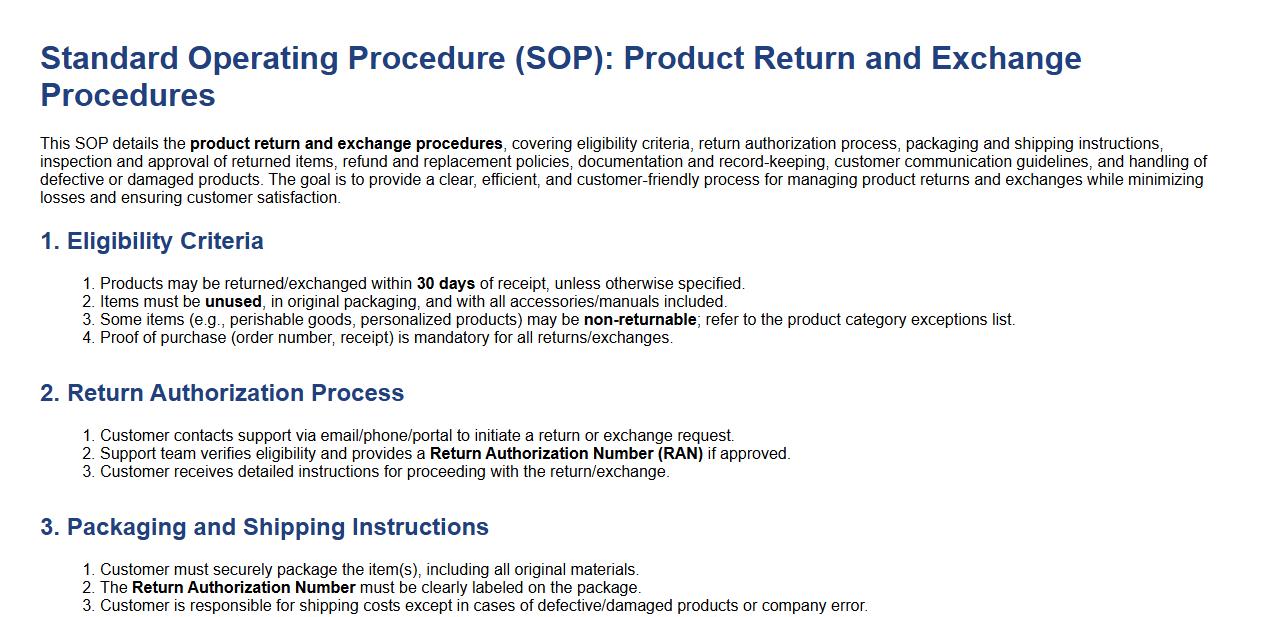 Standard Operating Procedure (SOP): Product Return and Exchange Procedures

This SOP details the product return and exchange procedures, covering eligibility criteria, return authorization process, packaging and shipping instructions, inspection and approval of returned items, refund and replacement policies, documentation and record-keeping, customer communication guidelines, and handling of defective or damaged products. The goal is to provide a clear, efficient, and customer-friendly process for managing product returns and exchanges while minimizing losses and ensuring customer satisfaction.

1. Eligibility Criteria

1. Products may be returned/exchanged within 30 days of receipt, unless otherwise specified.
2. Items must be unused, in original packaging, and with all accessories/manuals included.
3. Some items (e.g., perishable goods, personalized products) may be non-returnable; refer to the product category exceptions list.
4. Proof of purchase (order number, receipt) is mandatory for all returns/exchanges.

2. Return Authorization Process

1. Customer contacts support via email/phone/portal to initiate a return or exchange request.
2. Support team verifies eligibility and provides a Return Authorization Number (RAN) if approved.
3. Customer receives detailed instructions for proceeding with the return/exchange.

3. Packaging and Shipping Instructions

1. Customer must securely package the item(s), including all original materials.
2. The Return Authorization Number must be clearly labeled on the package.
3. Customer is responsible for shipping costs except in cases of defective/damaged products or company error.